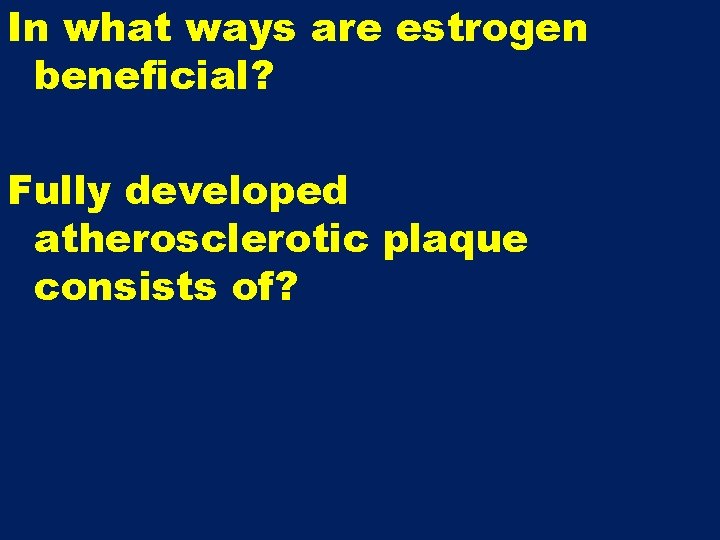 In what ways are estrogen beneficial?

Fully developed atherosclerotic plaque consists of?